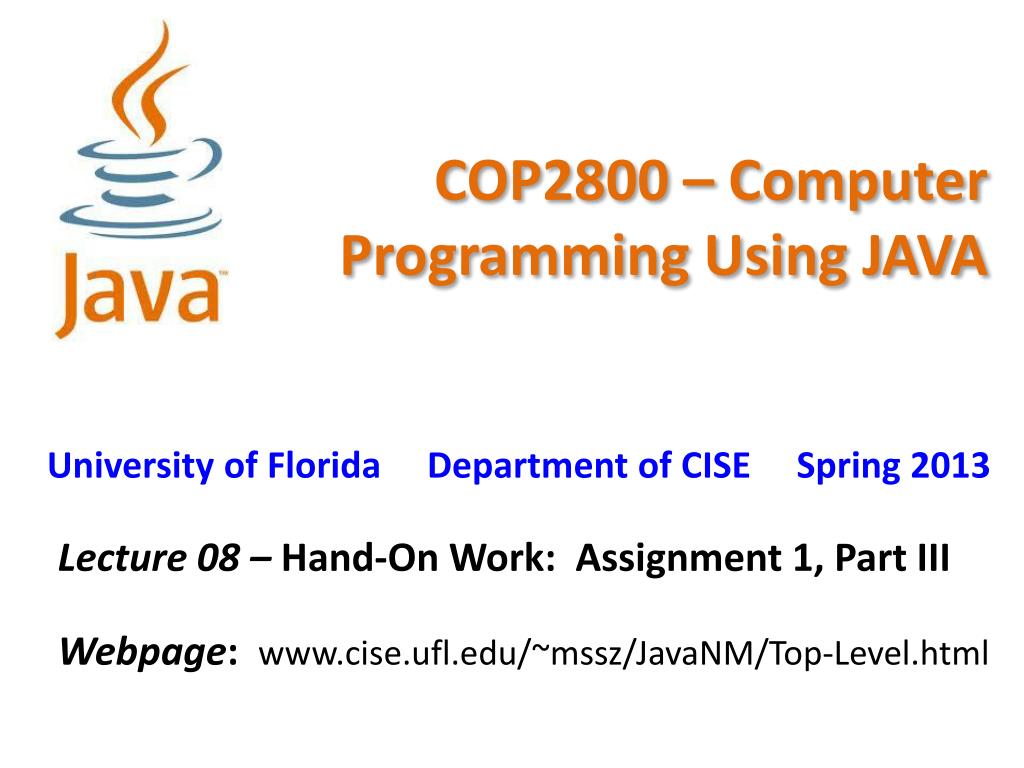 Java

COP2800 – Computer Programming Using JAVA

University of Florida Department of CISE Spring 2013

Lecture 08 – Hand-On Work: Assignment 1, Part III

Webpage: www.cise.ufl.edu/~mssz/JavaNM/Top-Level.html